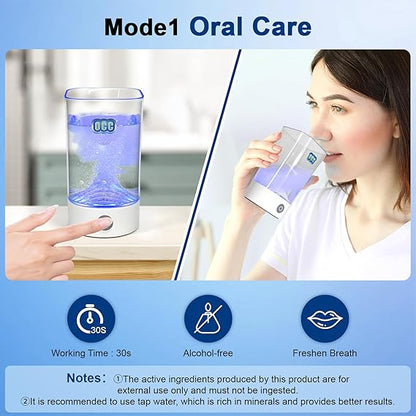 Mode1 Oral Care

OCC

30S

Working Time : 30s

Alcohol-free

Freshen Breath

Notes: ①The active ingredients produced by this product are for external use only and must not be ingested.
②It is recommended to use tap water, which is rich in minerals and provides better results.